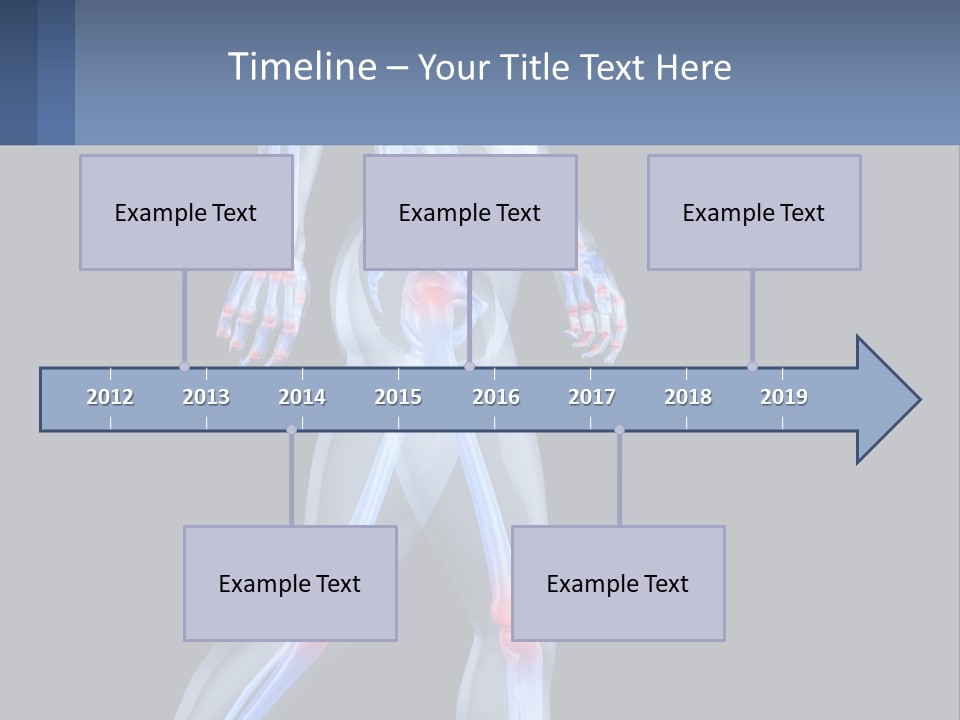 Timeline – Your Title Text Here

Example Text

Example Text

Example Text

2012 2013 2014 2015 2016 2017 2018 2019

Example Text

Example Text